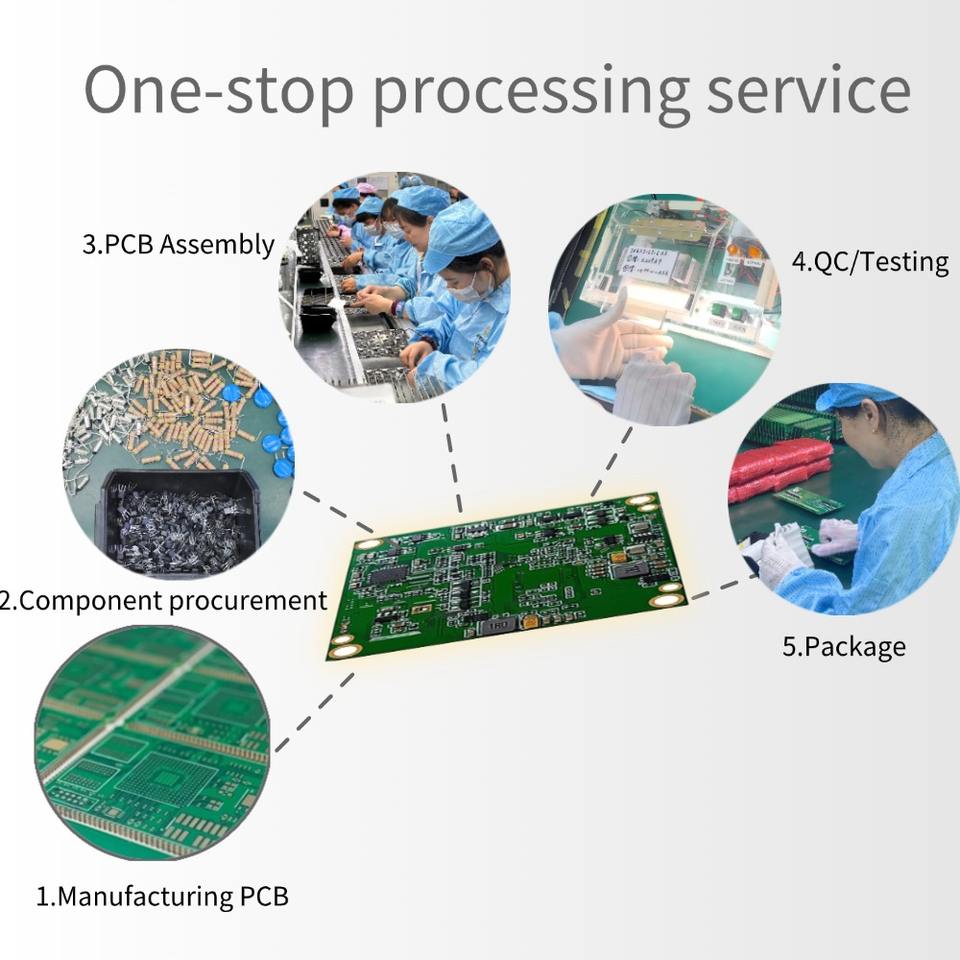 One-stop processing service

3.PCB Assembly

4.QC/Testing

2.Component procurement

5.Package

1.Manufacturing PCB